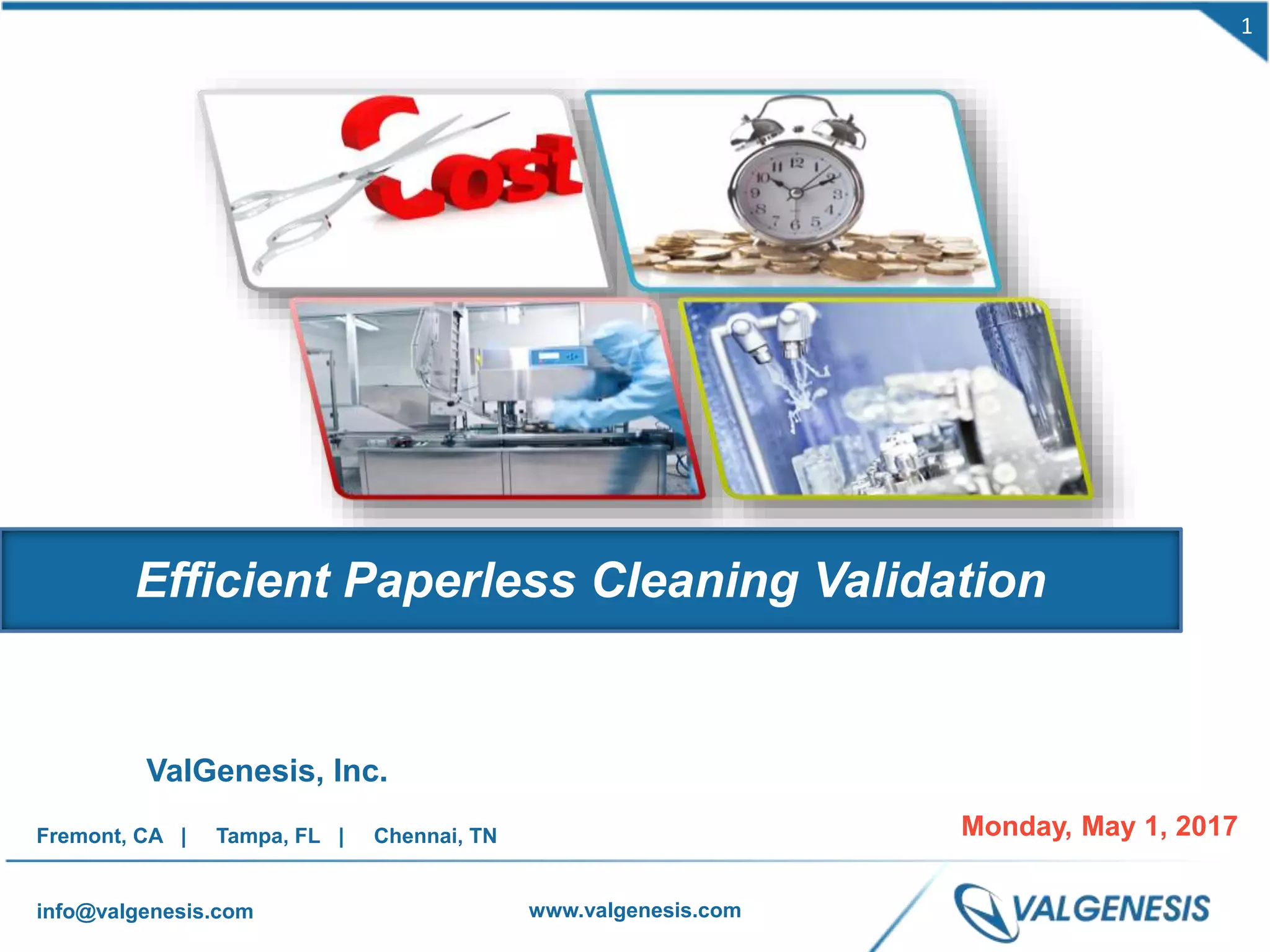 1

Cost

Efficient Paperless Cleaning Validation

ValGenesis, Inc.

Fremont, CA | Tampa, FL | Chennai, TN

Monday, May 1, 2017

info@valgenesis.com

www.valgenesis.com

VALGENESIS